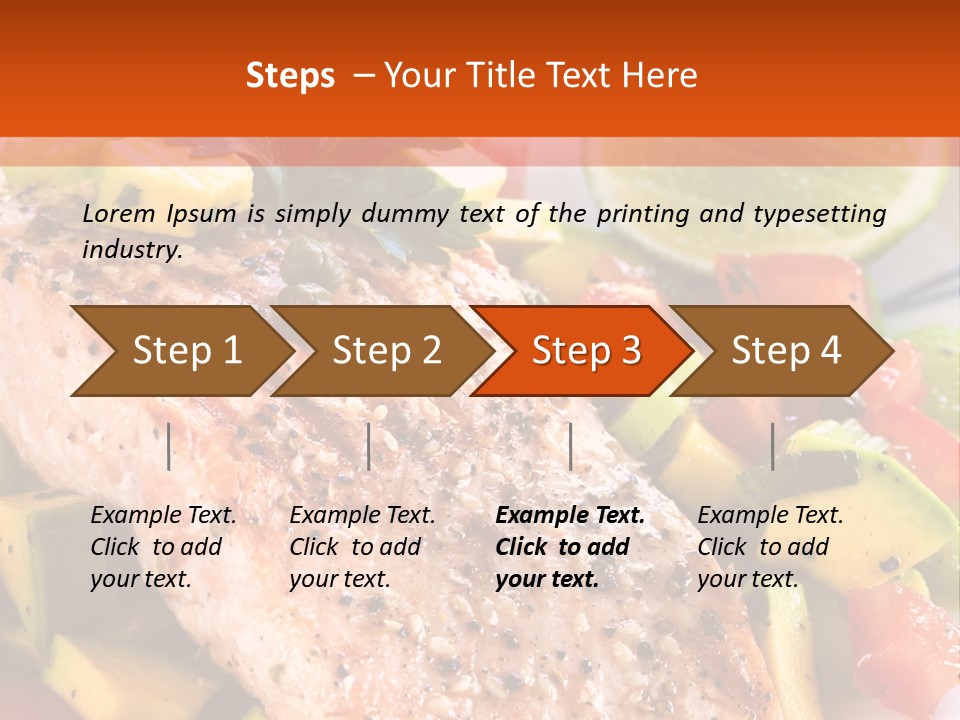 Steps – Your Title Text Here

Lorem Ipsum is simply dummy text of the printing and typesetting industry.

Step 1

Step 2

Step 3

Step 4

Example Text. Click to add your text.

Example Text. Click to add your text.

Example Text. Click to add your text.

Example Text. Click to add your text.